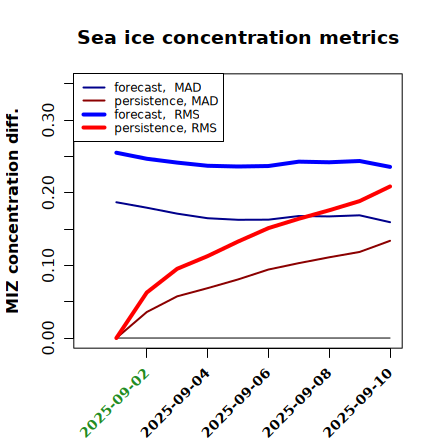 Sea ice concentration metrics

forecast, MAD
persistence, MAD
forecast, RMS
persistence, RMS

MIZ concentration diff.

0.00
0.10
0.20
0.30

2025-09-02
2025-09-04
2025-09-06
2025-09-08
2025-09-10